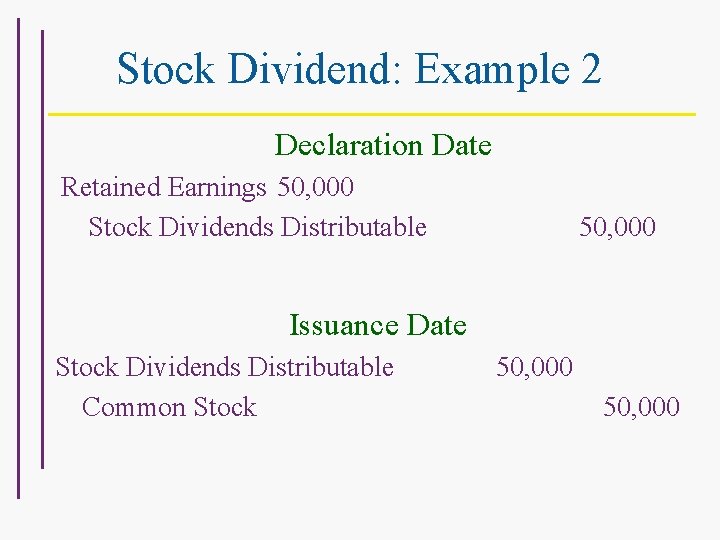 Stock Dividend: Example 2

Declaration Date

Retained Earnings 50,000
Stock Dividends Distributable 50,000

Issuance Date

Stock Dividends Distributable 50,000
Common Stock 50,000